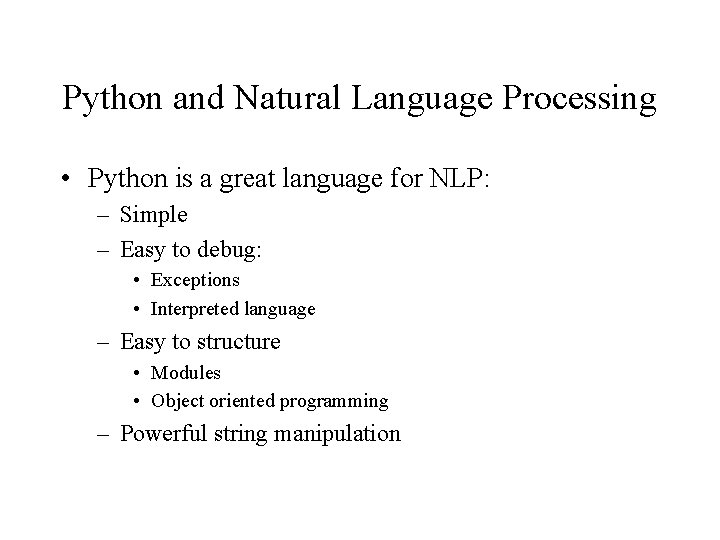 Python and Natural Language Processing

• Python is a great language for NLP:
  – Simple
  – Easy to debug:
    • Exceptions
    • Interpreted language
  – Easy to structure
    • Modules
    • Object oriented programming
  – Powerful string manipulation